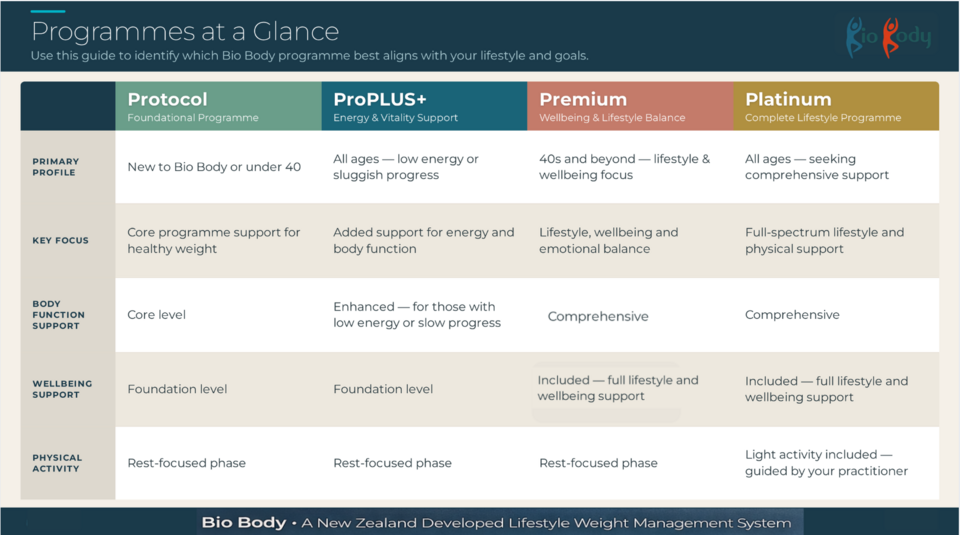 Programmes at a Glance
Use this guide to identify which Bio Body programme best aligns with your lifestyle and goals.

Bio Body

| | Protocol Foundational Programme | ProPLUS+ Energy & Vitality Support | Premium Wellbeing & Lifestyle Balance | Platinum Complete Lifestyle Programme |
|---|---|---|---|---|
| PRIMARY PROFILE | New to Bio Body or under 40 | All ages — low energy or sluggish progress | 40s and beyond — lifestyle & wellbeing focus | All ages — seeking comprehensive support |
| KEY FOCUS | Core programme support for healthy weight | Added support for energy and body function | Lifestyle, wellbeing and emotional balance | Full-spectrum lifestyle and physical support |
| BODY FUNCTION SUPPORT | Core level | Enhanced — for those with low energy or slow progress | Comprehensive | Comprehensive |
| WELLBEING SUPPORT | Foundation level | Foundation level | Included — full lifestyle and wellbeing support | Included — full lifestyle and wellbeing support |
| PHYSICAL ACTIVITY | Rest-focused phase | Rest-focused phase | Rest-focused phase | Light activity included — guided by your practitioner |

Bio Body • A New Zealand Developed Lifestyle Weight Management System